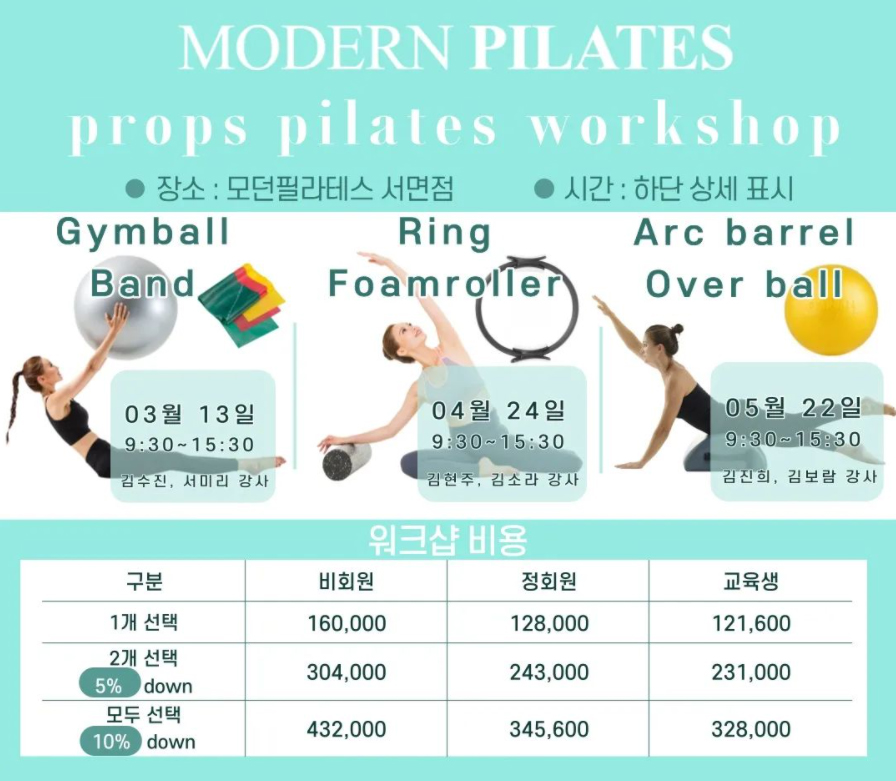 MODERN PILATES
props pilates workshop

● 장소 : 모던필라테스 서면점 ● 시간 : 하단 상세 표시

Gymball
Band

03월 13일
9:30~15:30
김수진, 서미리 강사

Ring
Foamroller

04월 24일
9:30~15:30
김현주, 김소라 강사

Arc barrel
Over ball

05월 22일
9:30~15:30
김진희, 김보람 강사

워크샵 비용

| 구분 | 비회원 | 정회원 | 교육생 |
|---|---|---|---|
| 1개 선택 | 160,000 | 128,000 | 121,600 |
| 2개 선택 5% down | 304,000 | 243,000 | 231,000 |
| 모두 선택 10% down | 432,000 | 345,600 | 328,000 |